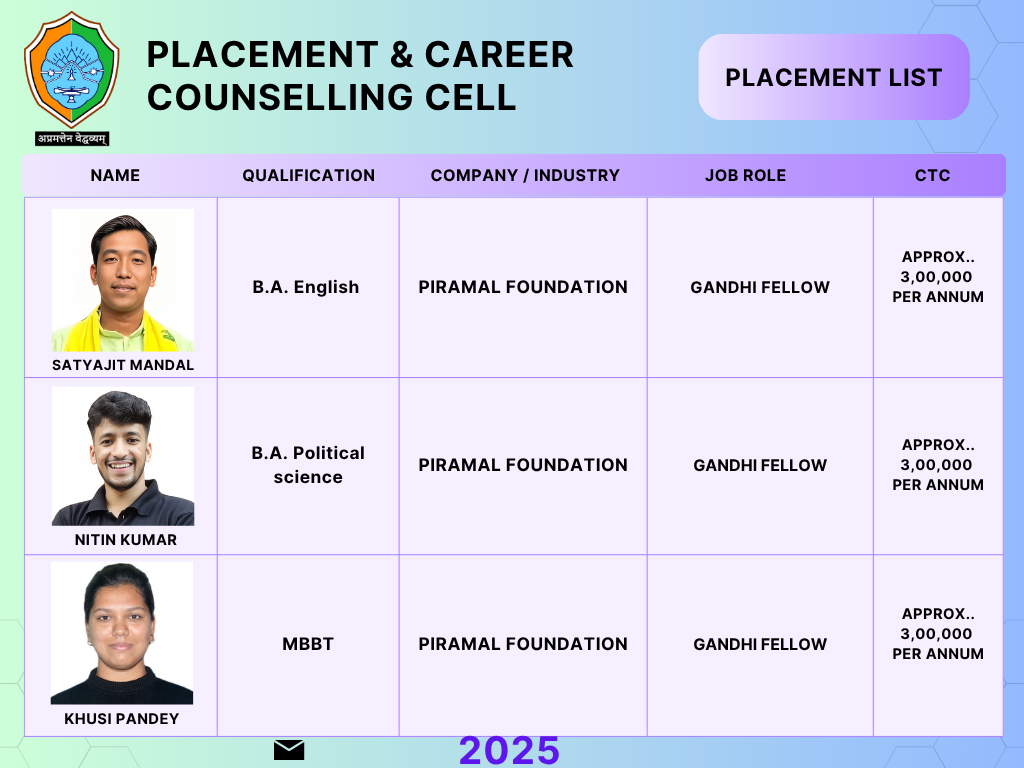 अप्रमत्तेन वेद्धव्यम्

PLACEMENT & CAREER COUNSELLING CELL

PLACEMENT LIST

| NAME | QUALIFICATION | COMPANY / INDUSTRY | JOB ROLE | CTC |
|---|---|---|---|---|
| SATYAJIT MANDAL | B.A. English | PIRAMAL FOUNDATION | GANDHI FELLOW | APPROX.. 3,00,000 PER ANNUM |
| NITIN KUMAR | B.A. Political science | PIRAMAL FOUNDATION | GANDHI FELLOW | APPROX.. 3,00,000 PER ANNUM |
| KHUSI PANDEY | MBBT | PIRAMAL FOUNDATION | GANDHI FELLOW | APPROX.. 3,00,000 PER ANNUM |

2025